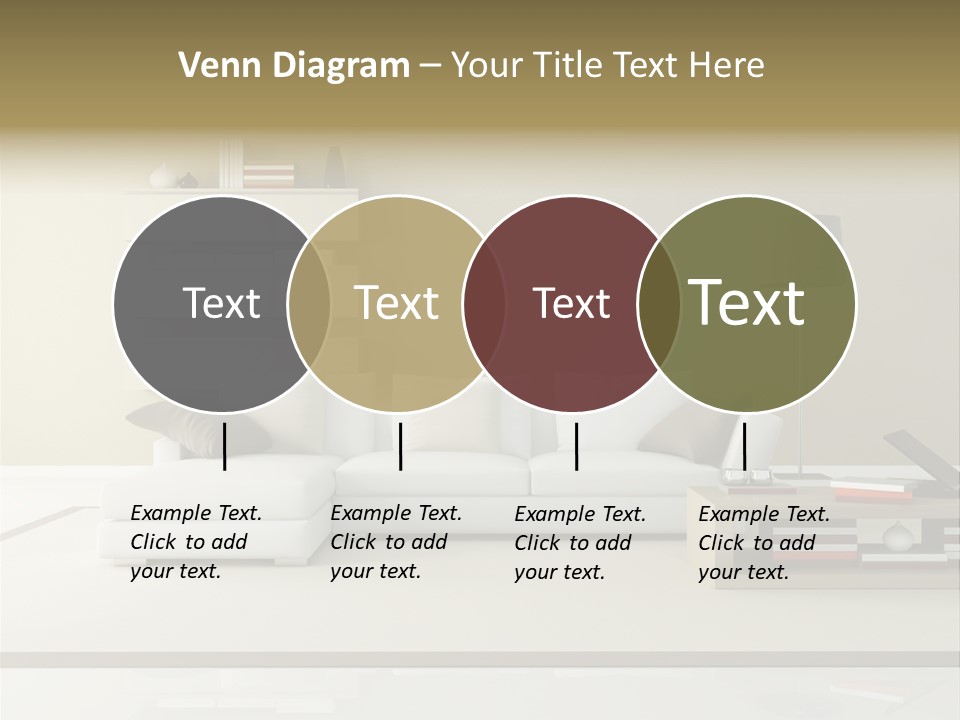 Venn Diagram – Your Title Text Here

Text

Text

Text

Text

Example Text. Click to add your text.

Example Text. Click to add your text.

Example Text. Click to add your text.

Example Text. Click to add your text.